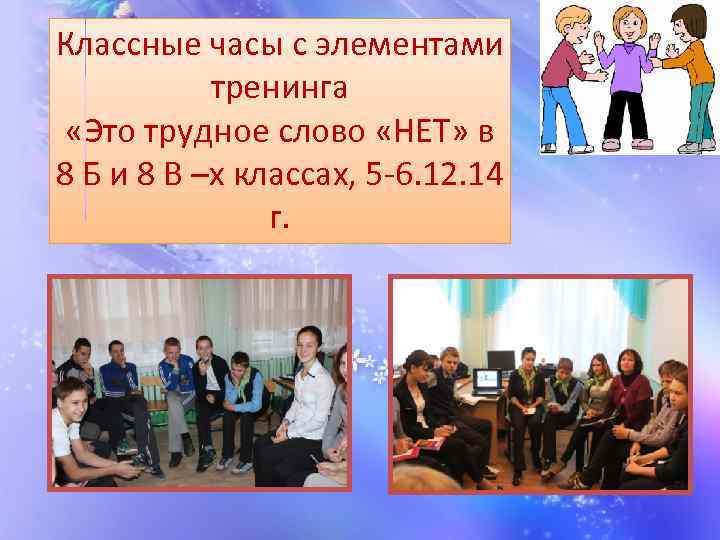 Классные часы с элементами тренинга «Это трудное слово «НЕТ» в 8 Б и 8 В –х классах, 5-6.12.14 г.